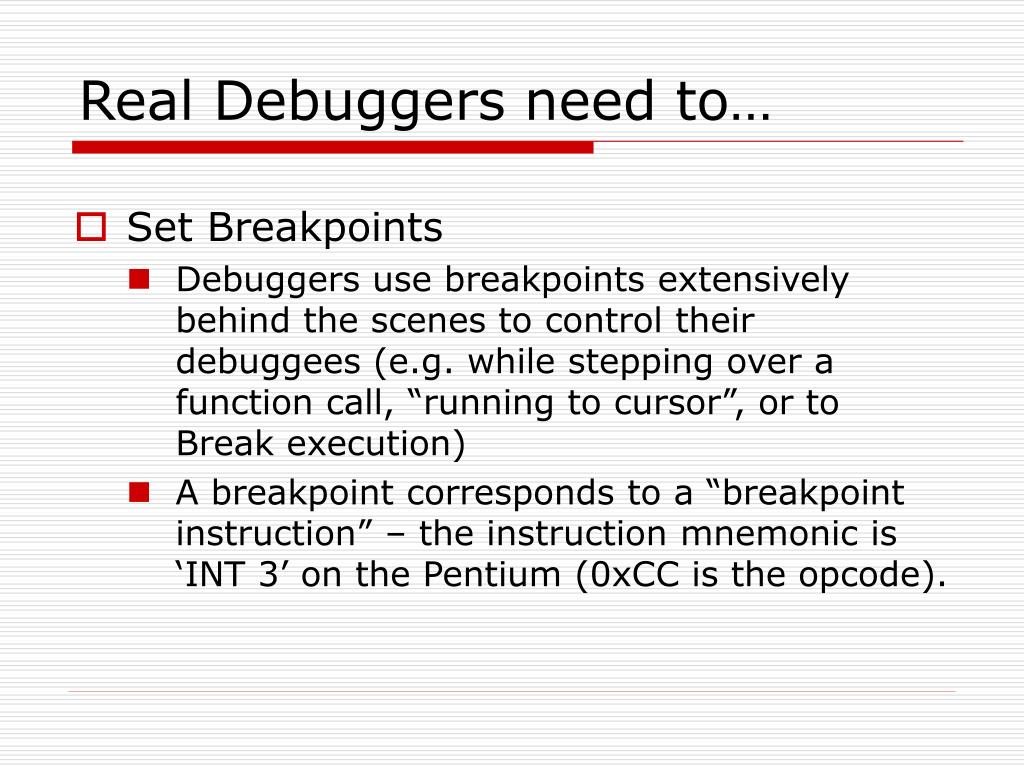 Real Debuggers need to…

Set Breakpoints

Debuggers use breakpoints extensively behind the scenes to control their debuggees (e.g. while stepping over a function call, “running to cursor”, or to Break execution)

A breakpoint corresponds to a “breakpoint instruction” – the instruction mnemonic is ‘INT 3’ on the Pentium (0xCC is the opcode).